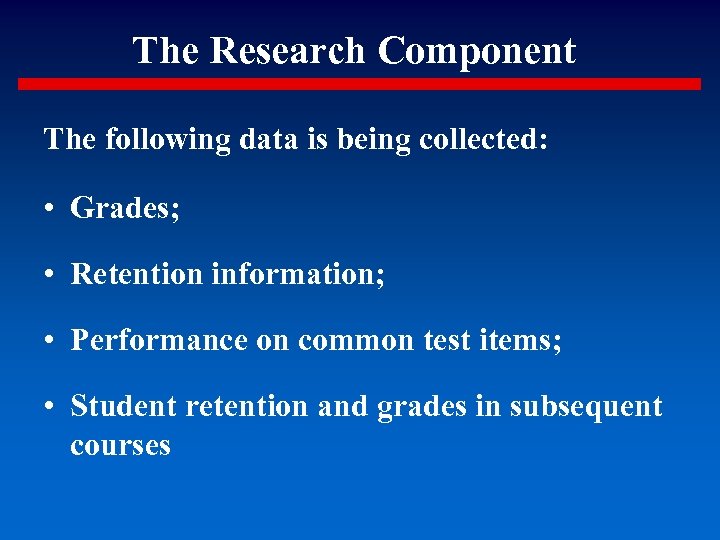 The Research Component

The following data is being collected:

• Grades;

• Retention information;

• Performance on common test items;

• Student retention and grades in subsequent courses